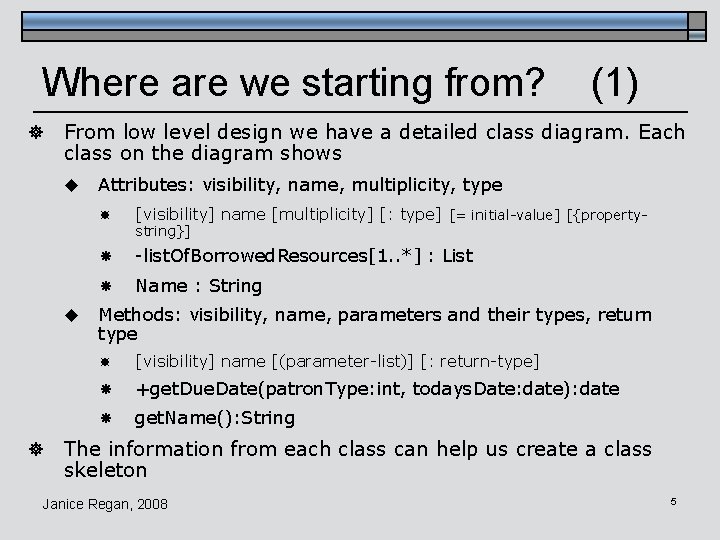 Where are we starting from? (1)

From low level design we have a detailed class diagram. Each class on the diagram shows

Attributes: visibility, name, multiplicity, type

[visibility] name [multiplicity] [: type] [= initial-value] [{property-string}]

-listOfBorrowedResources[1..*] : List

Name : String

Methods: visibility, name, parameters and their types, return type

[visibility] name [(parameter-list)] [: return-type]

+getDueDate(patronType:int, todaysDate:date):date

getName():String

The information from each class can help us create a class skeleton

Janice Regan, 2008

5